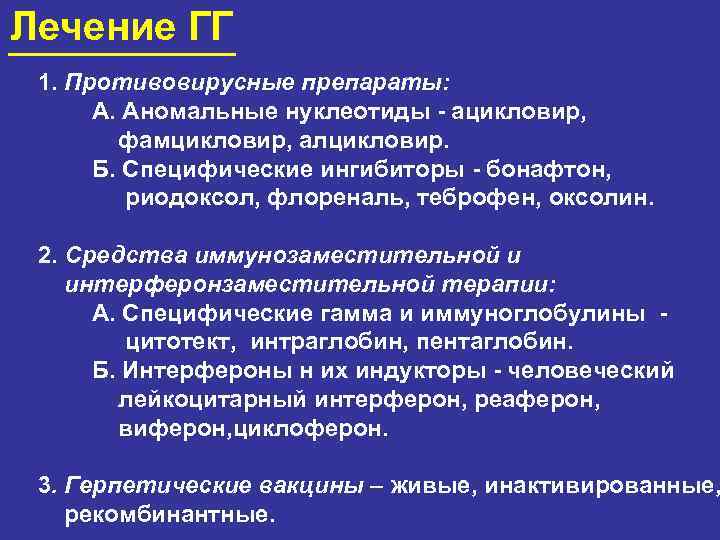 Лечение ГГ

1. Противовирусные препараты:
А. Аномальные нуклеотиды - ацикловир, фамцикловир, алцикловир.
Б. Специфические ингибиторы - бонафтон, риодоксол, флореналь, теброфен, оксолин.

2. Средства иммунозаместительной и интерферонзаместительной терапии:
А. Специфические гамма и иммуноглобулины - цитотект, интраглобин, пентаглобин.
Б. Интерфероны н их индукторы - человеческий лейкоцитарный интерферон, реаферон, виферон,циклоферон.

3. Герпетические вакцины – живые, инактивированные, рекомбинантные.